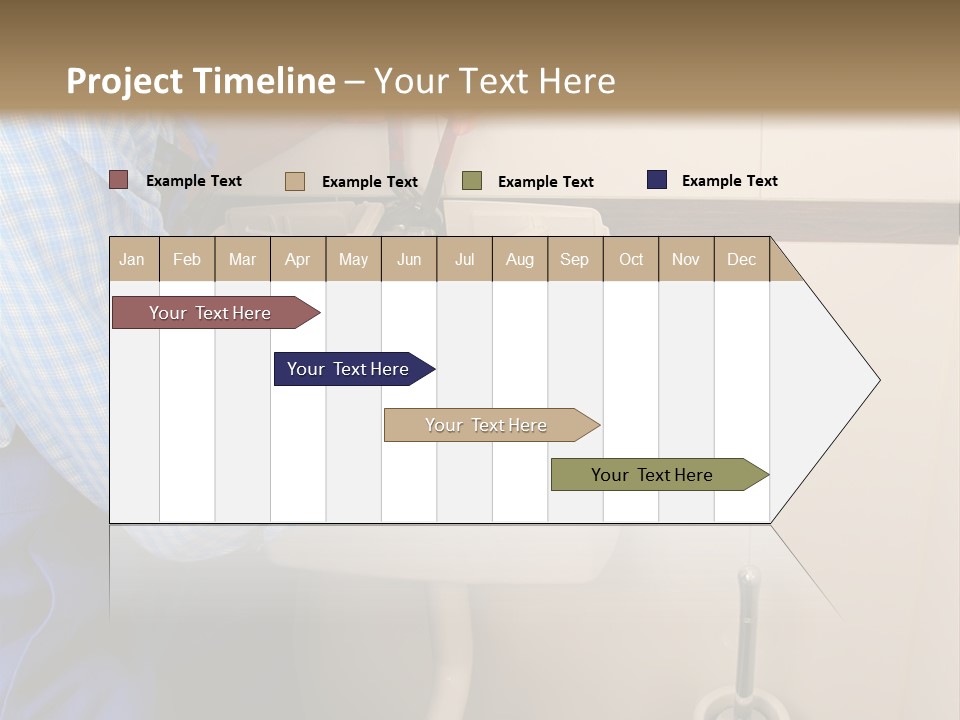 Project Timeline – Your Text Here

Example Text
Example Text
Example Text
Example Text

| Jan | Feb | Mar | Apr | May | Jun | Jul | Aug | Sep | Oct | Nov | Dec |
|---|---|---|---|---|---|---|---|---|---|---|---|

Your Text Here
Your Text Here
Your Text Here
Your Text Here